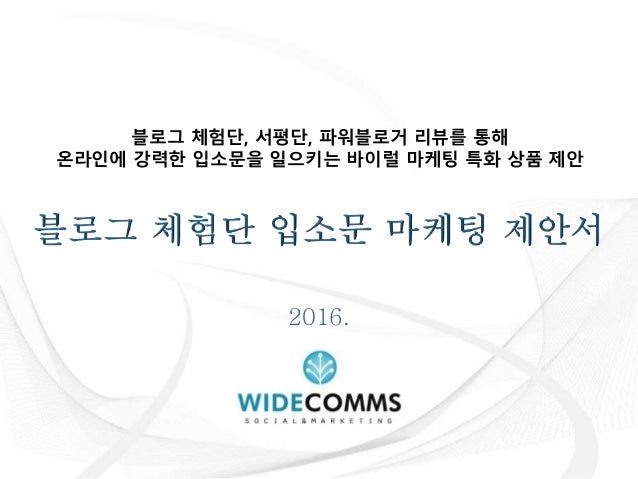 블로그 체험단, 서평단, 파워블로거 리뷰를 통해
온라인에 강력한 입소문을 일으키는 바이럴 마케팅 특화 상품 제안

블로그 체험단 입소문 마케팅 제안서

2016.

WIDECOMMS
SOCIAL&MARKETING